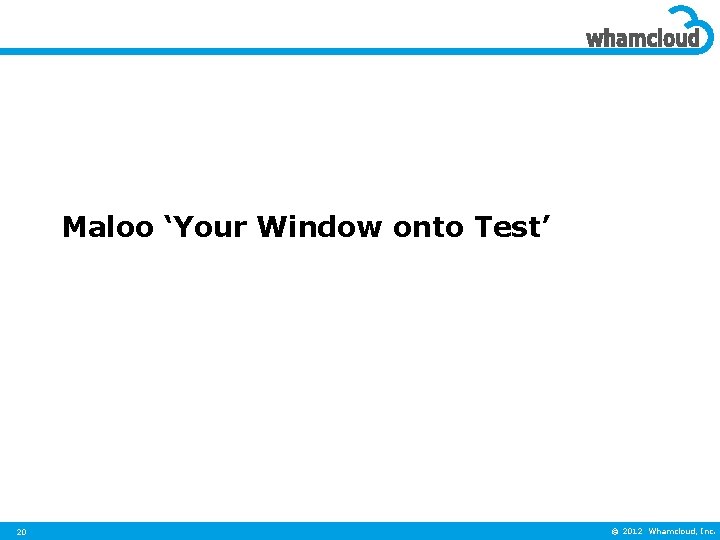 whamcloud

Maloo ‘Your Window onto Test’

20

© 2012 Whamcloud, Inc.